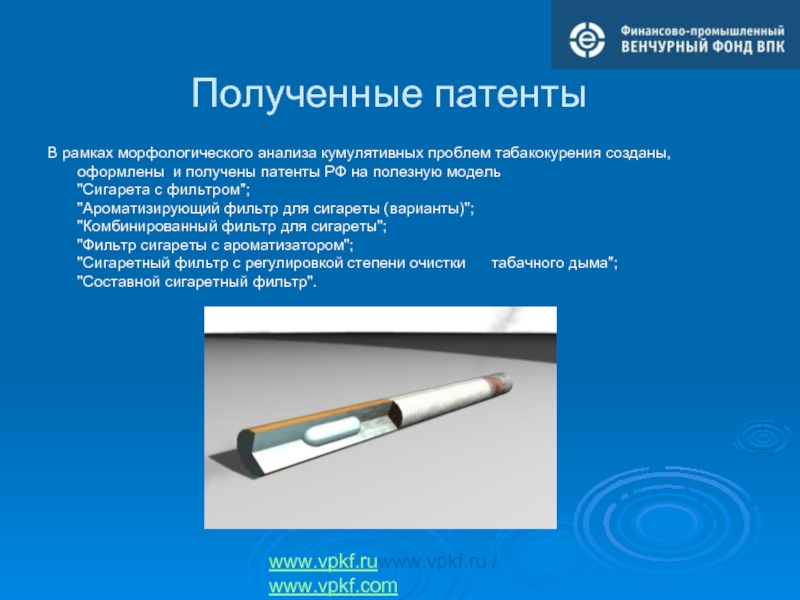 Финансово-промышленный
ВЕНЧУРНЫЙ ФОНД ВПК

Полученные патенты

В рамках морфологического анализа кумулятивных проблем табакокурения созданы, оформлены и получены патенты РФ на полезную модель
"Сигарета с фильтром";
"Ароматизирующий фильтр для сигареты (варианты)";
"Комбинированный фильтр для сигареты";
"Фильтр сигареты с ароматизатором";
"Сигаретный фильтр с регулировкой степени очистки табачного дыма";
"Составной сигаретный фильтр".

www.vpkf.ruwww.vpkf.ru / www.vpkf.com